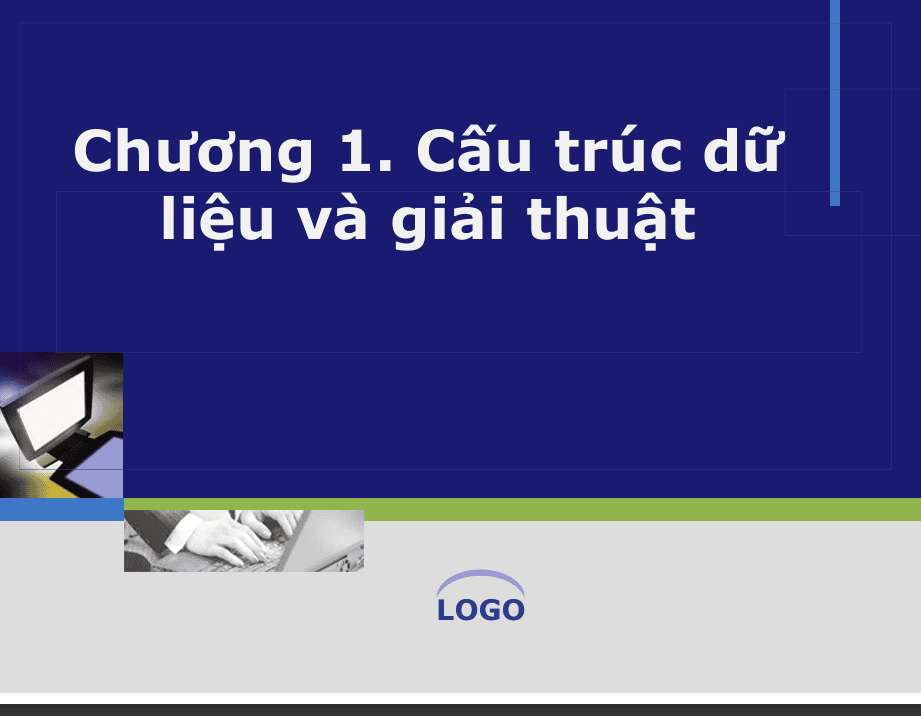 Chương 1. Cấu trúc dữ liệu và giải thuật

LOGO